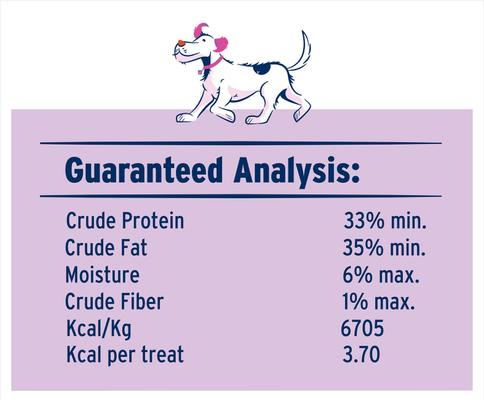 Guaranteed Analysis:

| | |
|---|---|
| Crude Protein | 33% min. |
| Crude Fat | 35% min. |
| Moisture | 6% max. |
| Crude Fiber | 1% max. |
| Kcal/Kg | 6705 |
| Kcal per treat | 3.70 |